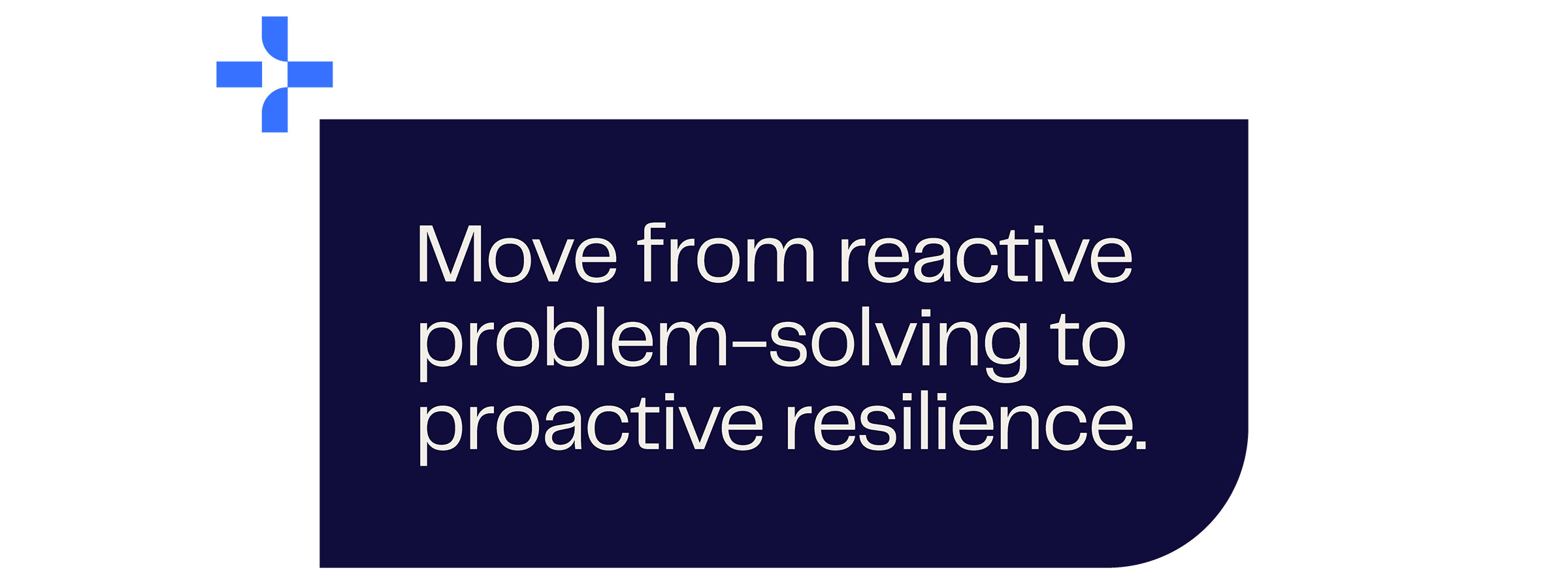 Move from reactive problem-solving to proactive resilience.